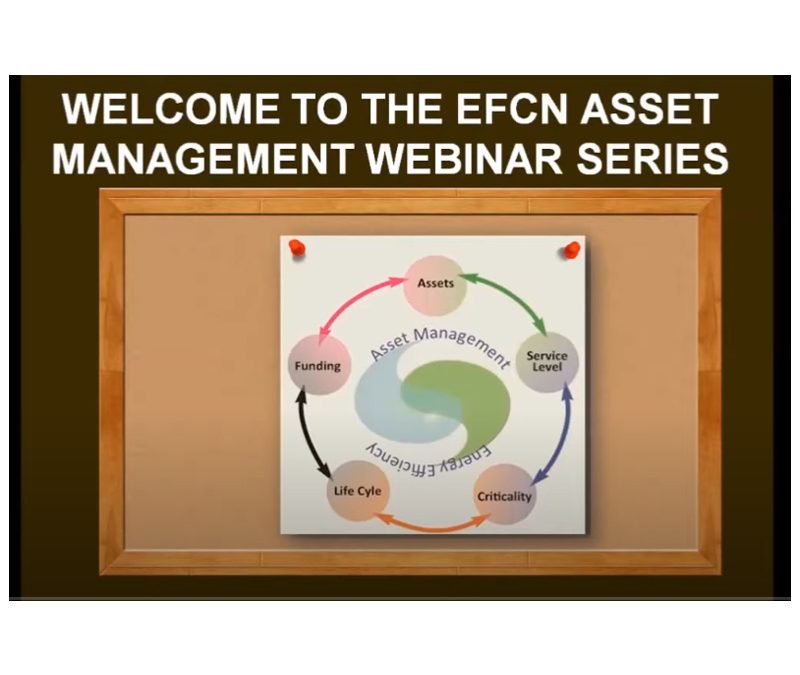 WELCOME TO THE EFCN ASSET MANAGEMENT WEBINAR SERIES

Assets

Service Level

Criticality

Life Cyle

Funding

Asset Management

Energy Efficiency